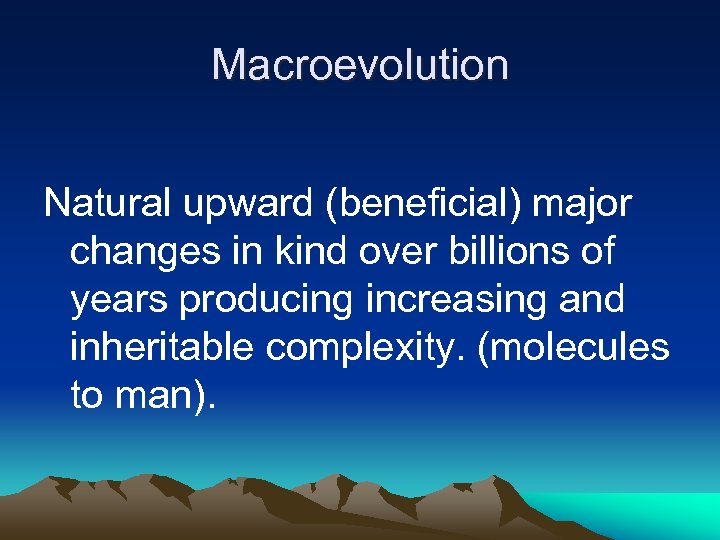 Macroevolution

Natural upward (beneficial) major changes in kind over billions of years producing increasing and inheritable complexity. (molecules to man).